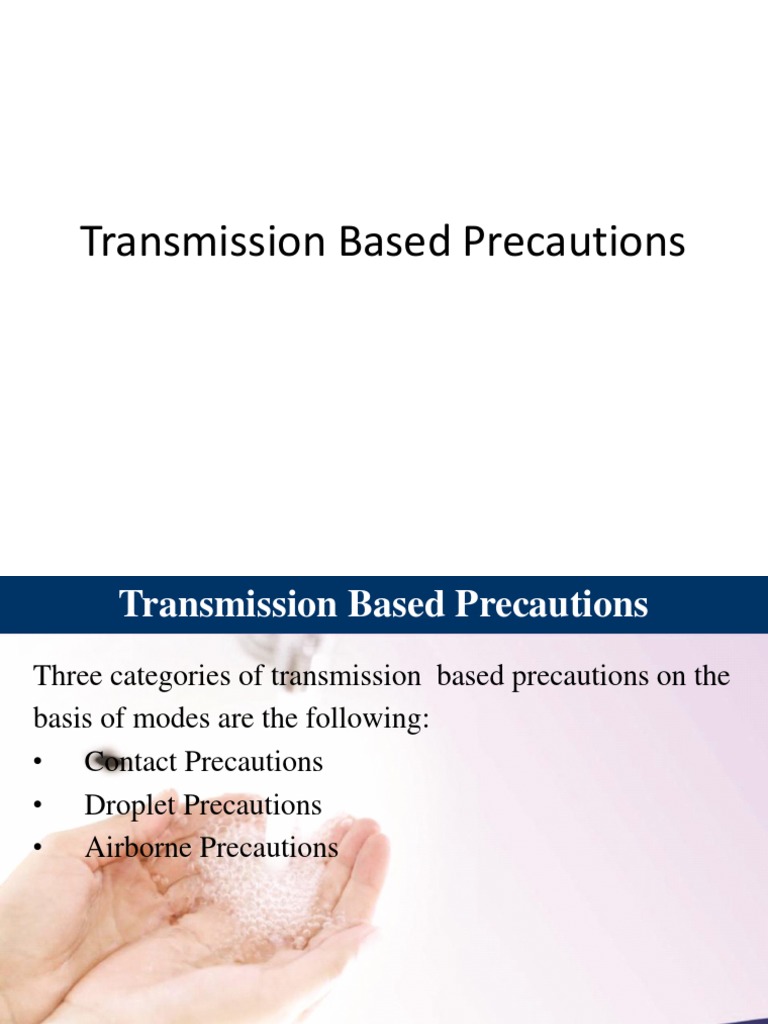 Transmission Based Precautions

Transmission Based Precautions

Three categories of transmission based precautions on the basis of modes are the following:

• Contact Precautions
• Droplet Precautions
• Airborne Precautions